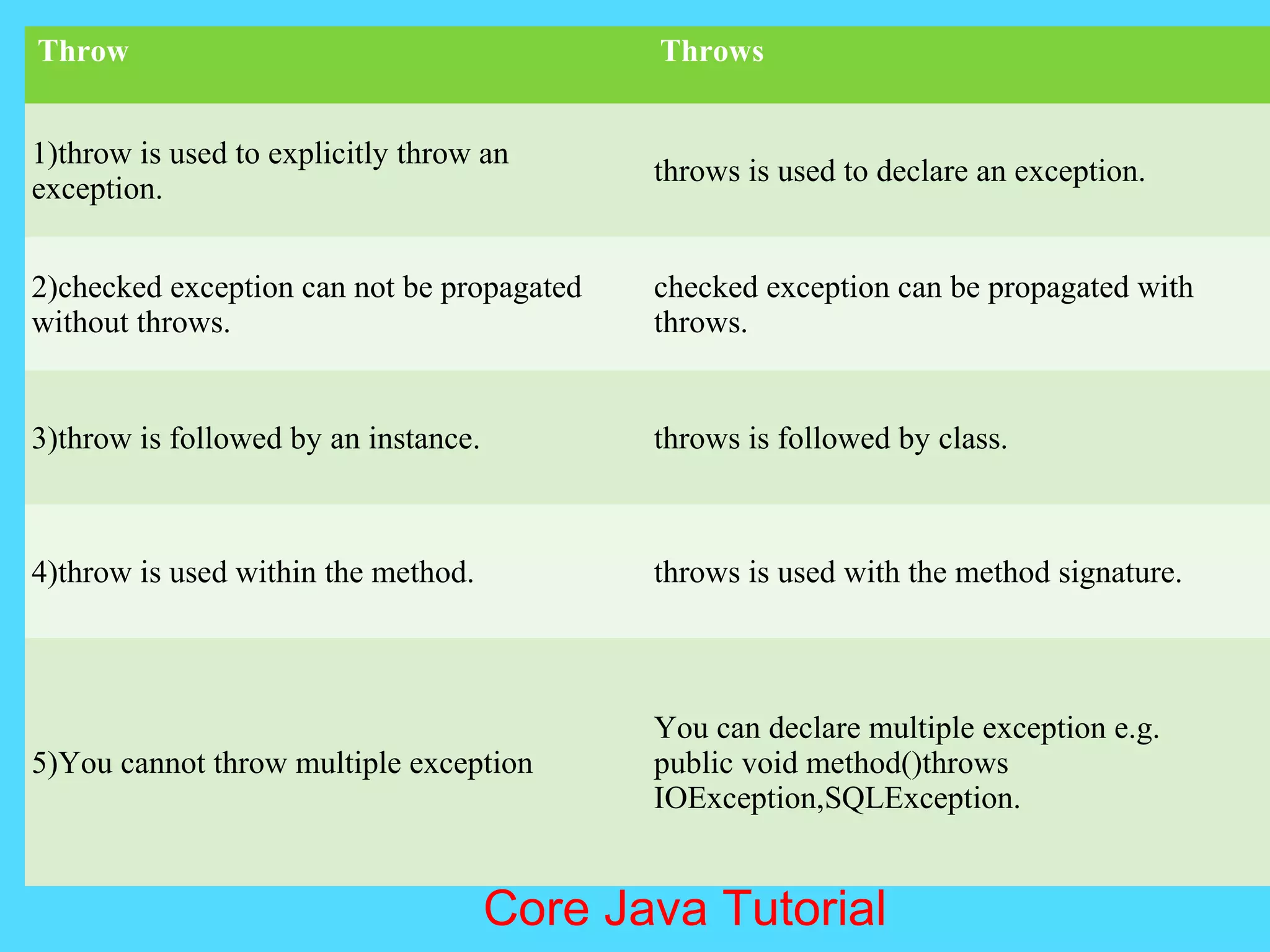 | Throw | Throws |
|---|---|
| 1)throw is used to explicitly throw an exception. | throws is used to declare an exception. |
| 2)checked exception can not be propagated without throws. | checked exception can be propagated with throws. |
| 3)throw is followed by an instance. | throws is followed by class. |
| 4)throw is used within the method. | throws is used with the method signature. |
| 5)You cannot throw multiple exception | You can declare multiple exception e.g. public void method()throws IOException,SQLException. |

Core Java Tutorial